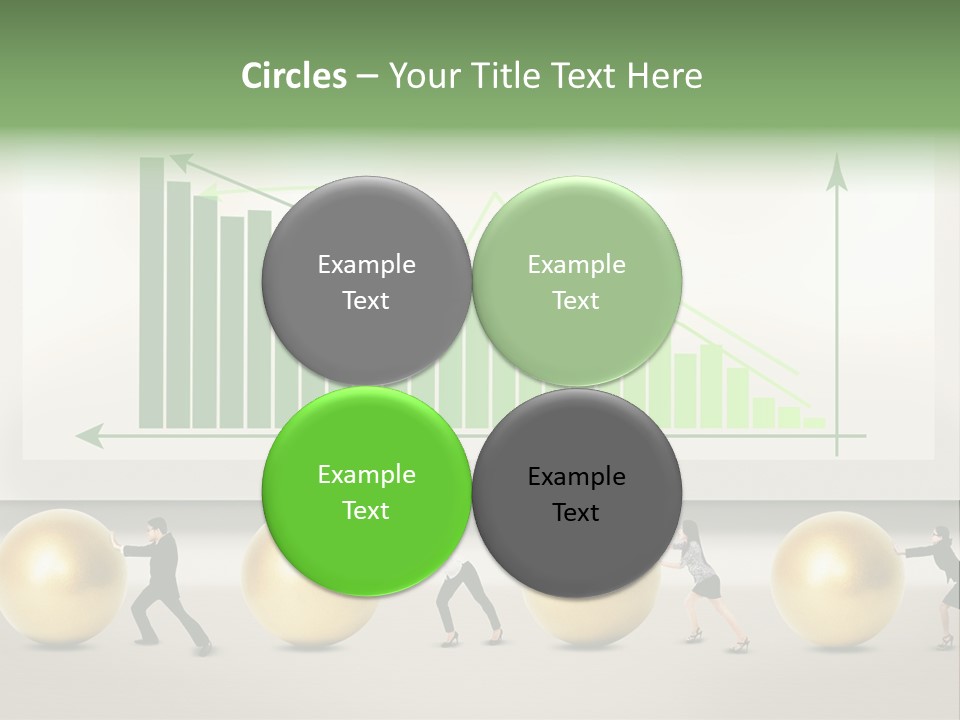 Circles – Your Title Text Here

Example Text

Example Text

Example Text

Example Text